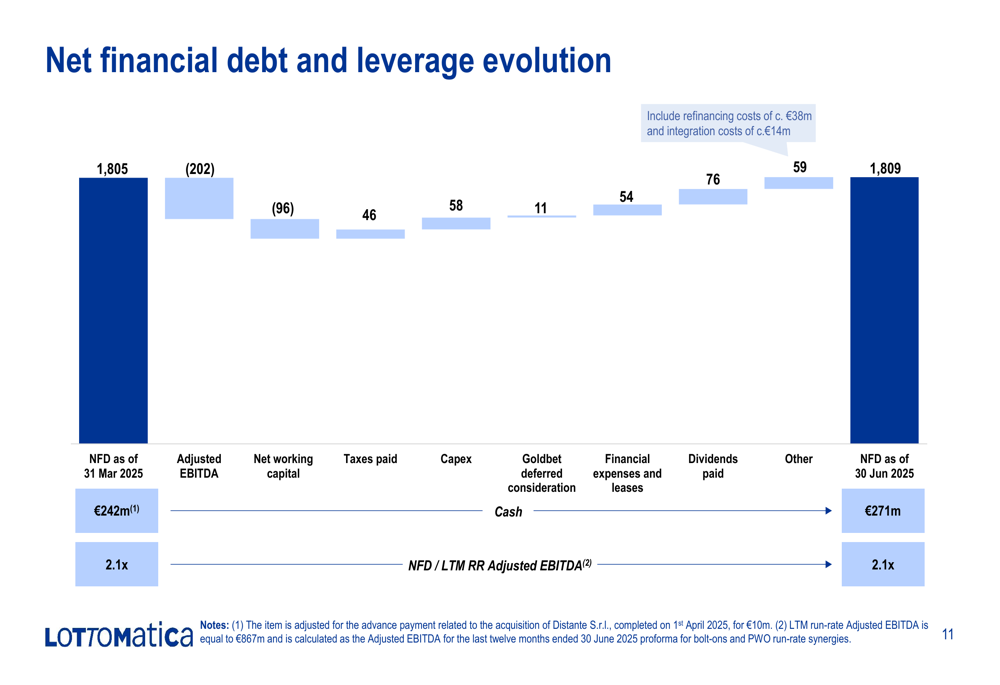 Net financial debt and leverage evolution

Include refinancing costs of c. €38m and integration costs of c.€14m

1,805
(202)
(96)
46
58
11
54
76
59
1,809

NFD as of 31 Mar 2025
Adjusted EBITDA
Net working capital
Taxes paid
Capex
Goldbet deferred consideration
Financial expenses and leases
Dividends paid
Other
NFD as of 30 Jun 2025

€242m$^{(1)}$
Cash
€271m

2.1x
NFD / LTM RR Adjusted EBITDA$^{(2)}$
2.1x

LOTTOMATICA

Notes: (1) The item is adjusted for the advance payment related to the acquisition of Distante S.r.l., completed on 1$^{st}$ April 2025, for €10m. (2) LTM run-rate Adjusted EBITDA is equal to €867m and is calculated as the Adjusted EBITDA for the last twelve months ended 30 June 2025 proforma for bolt-ons and PWO run-rate synergies.

11